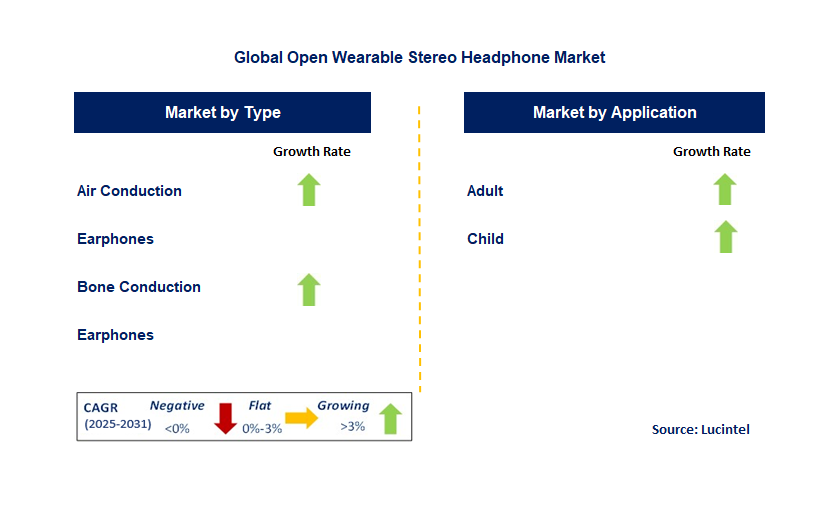 Global Open Wearable Stereo Headphone Market

Market by Type

Growth Rate

Air Conduction

Earphones

Bone Conduction

Earphones

Market by Application

Growth Rate

Adult

Child

CAGR (2025-2031)

Negative <0%

Flat 0%-3%

Growing >3%

Source: Lucintel